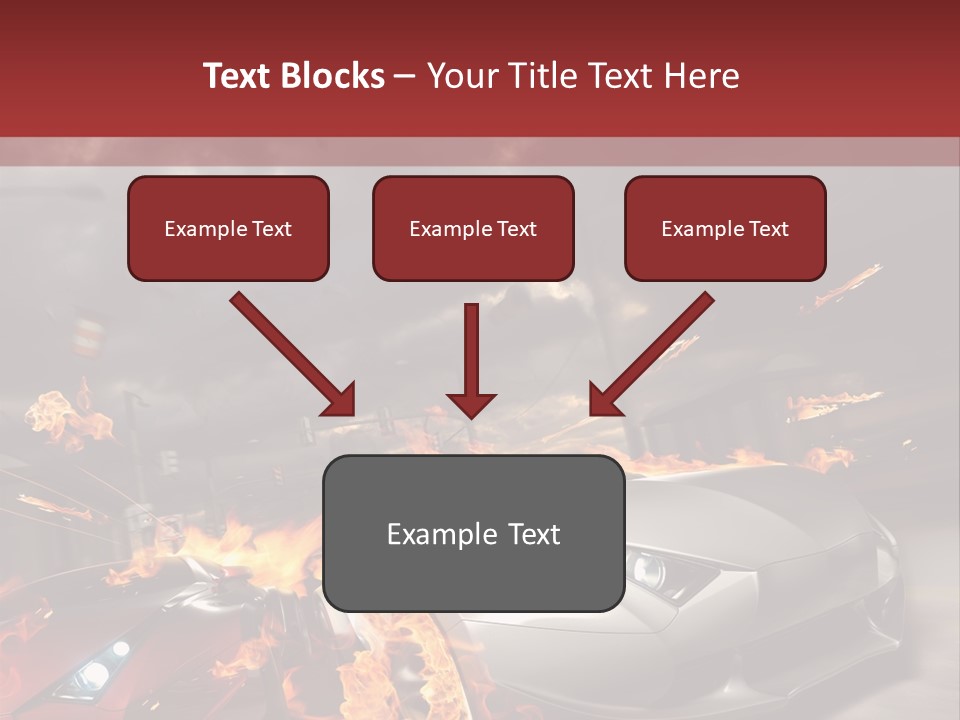 Text Blocks – Your Title Text Here

Example Text

Example Text

Example Text

Example Text